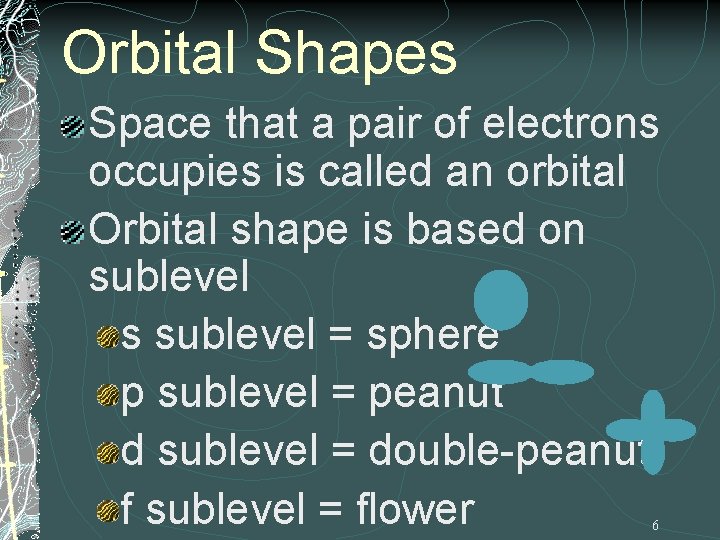 Orbital Shapes

Space that a pair of electrons occupies is called an orbital

Orbital shape is based on sublevel

s sublevel = sphere

p sublevel = peanut

d sublevel = double-peanut

f sublevel = flower

6